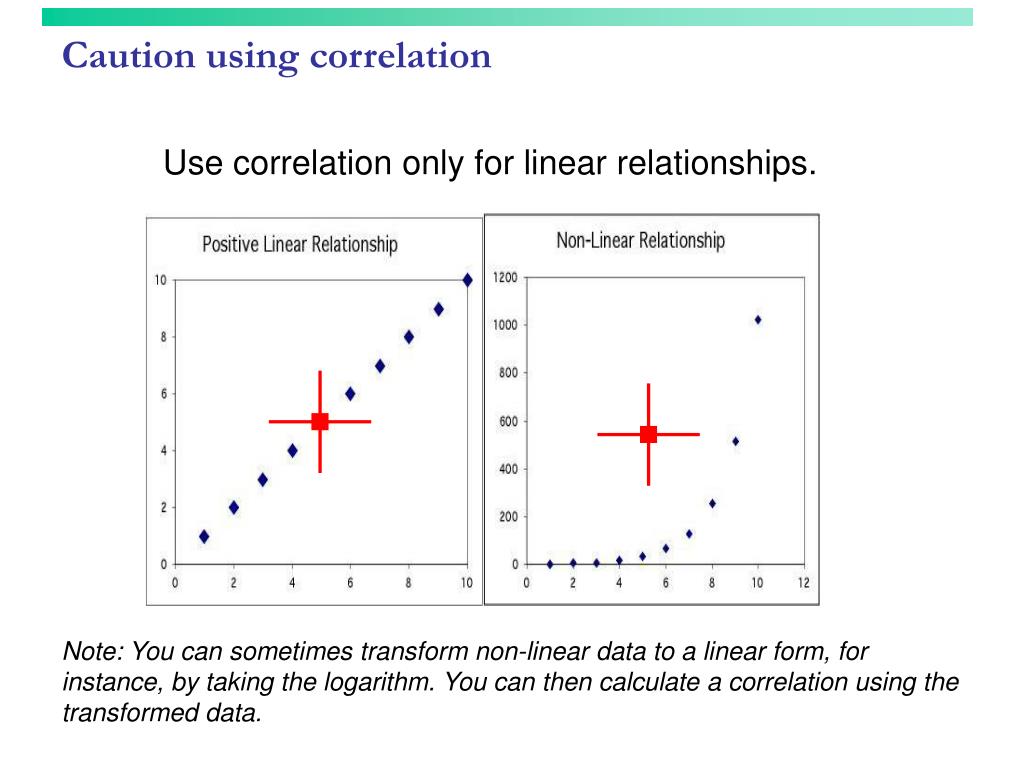 Caution using correlation

Use correlation only for linear relationships.

Positive Linear Relationship

10
8
6
4
2
0
0 2 4 6 8 10

Non-Linear Relationship

1200
1000
800
600
400
200
0
0 2 4 6 8 10 12

Note: You can sometimes transform non-linear data to a linear form, for instance, by taking the logarithm. You can then calculate a correlation using the transformed data.